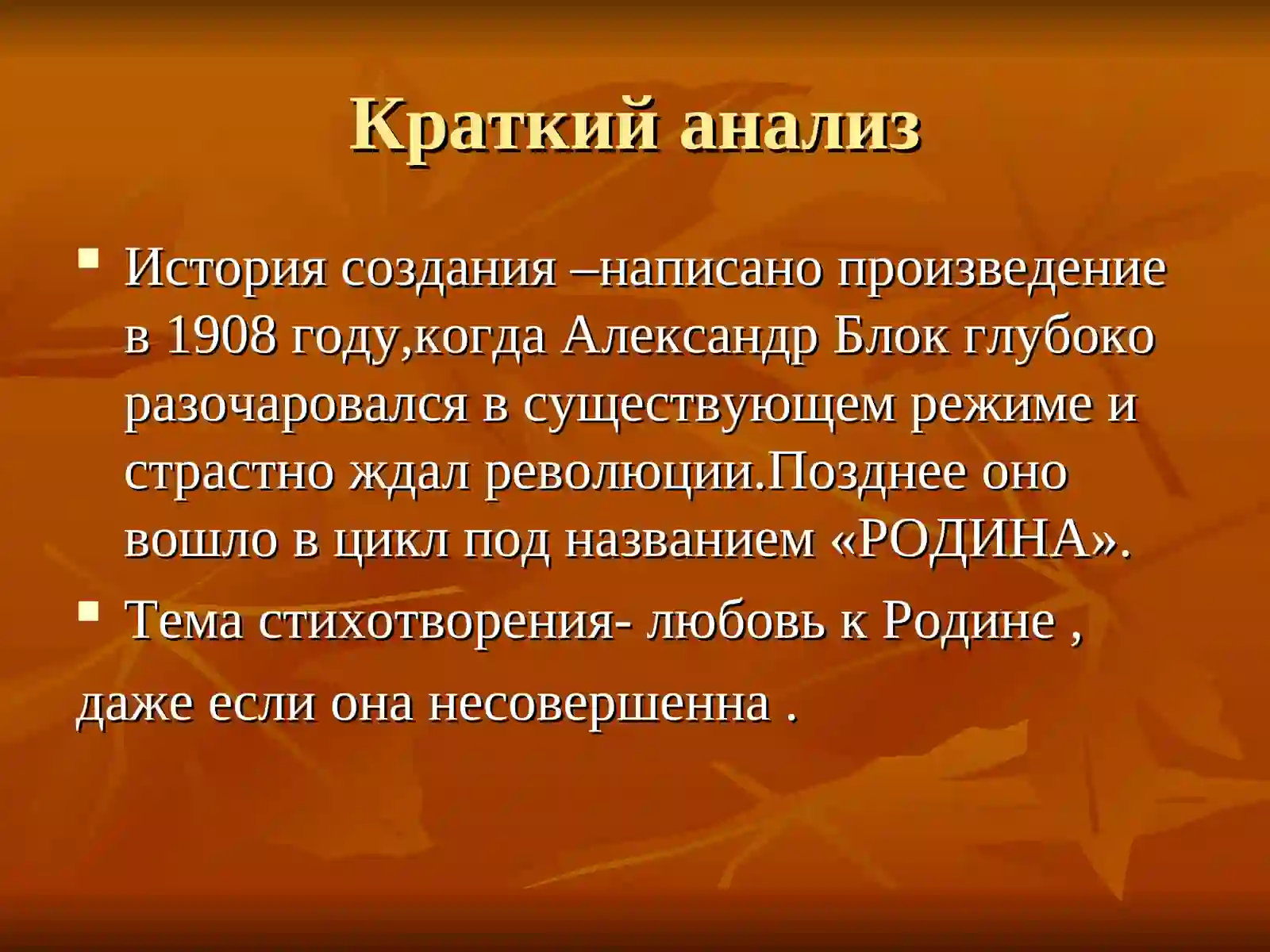 Краткий анализ

▪ История создания –написано произведение в 1908 году,когда Александр Блок глубоко разочаровался в существующем режиме и страстно ждал революции.Позднее оно вошло в цикл под названием «РОДИНА».

▪ Тема стихотворения- любовь к Родине ,

даже если она несовершенна .